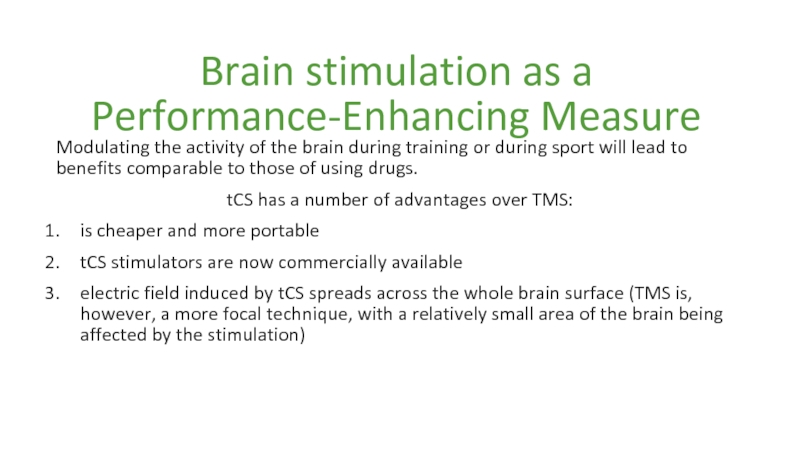 Brain stimulation as a Performance-Enhancing Measure

Modulating the activity of the brain during training or during sport will lead to benefits comparable to those of using drugs.

tCS has a number of advantages over TMS:

1. is cheaper and more portable
2. tCS stimulators are now commercially available
3. electric field induced by tCS spreads across the whole brain surface (TMS is, however, a more focal technique, with a relatively small area of the brain being affected by the stimulation)